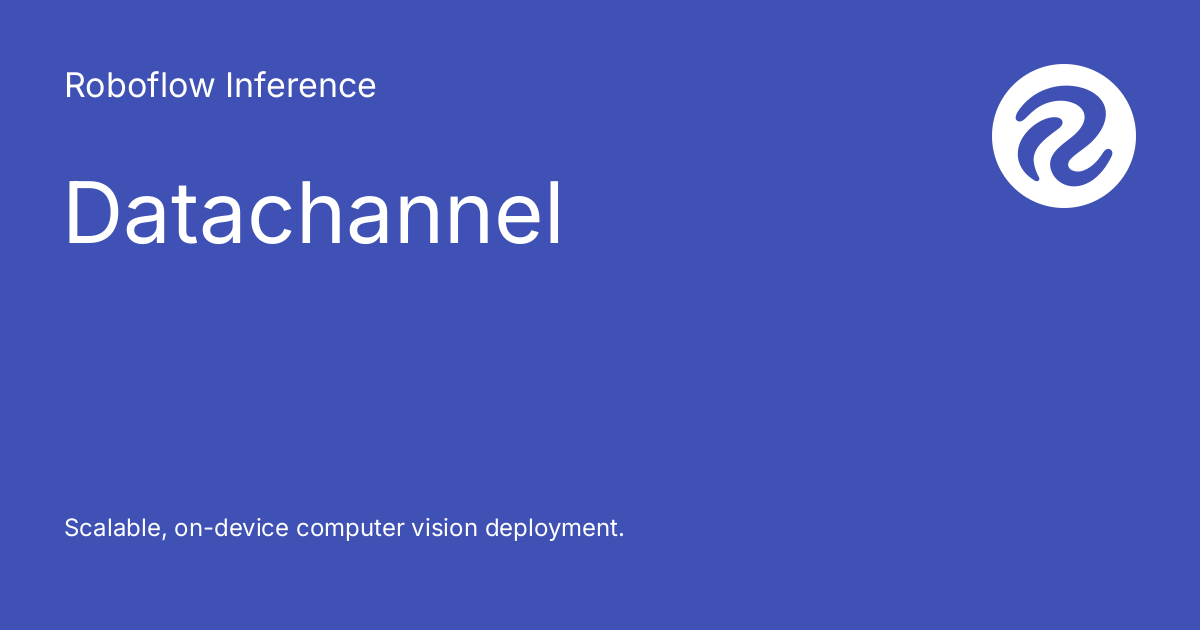 Roboflow Inference

Datachannel

Scalable, on-device computer vision deployment.